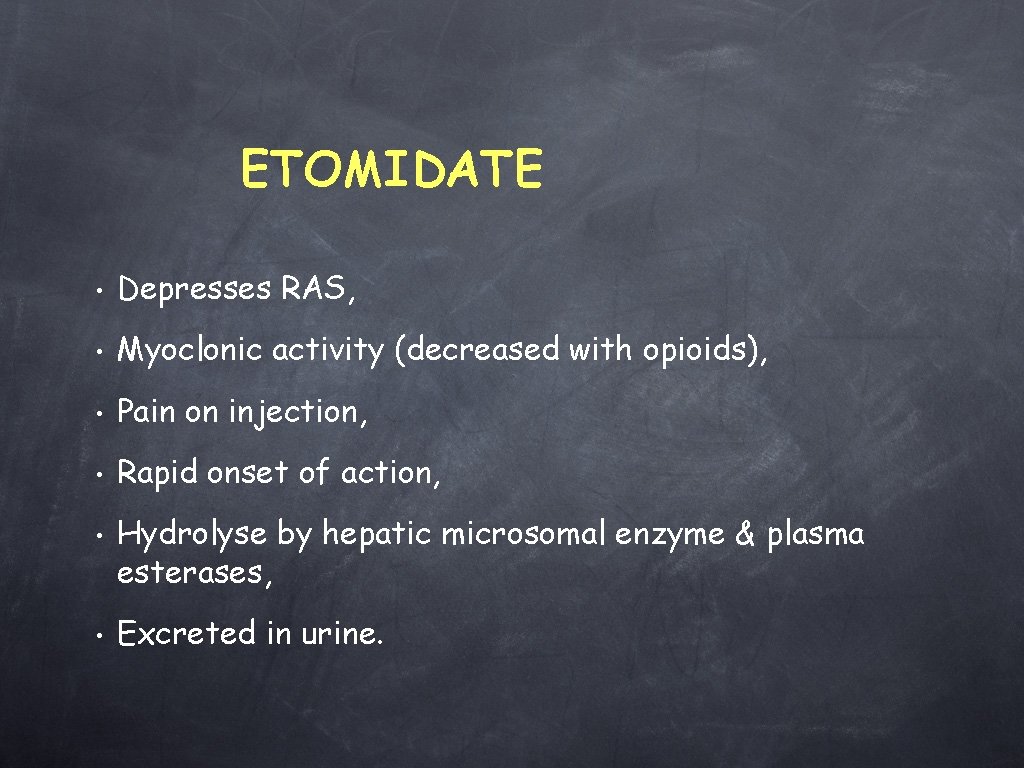 ETOMIDATE

• Depresses RAS,
• Myoclonic activity (decreased with opioids),
• Pain on injection,
• Rapid onset of action,
• Hydrolyse by hepatic microsomal enzyme & plasma esterases,
• Excreted in urine.